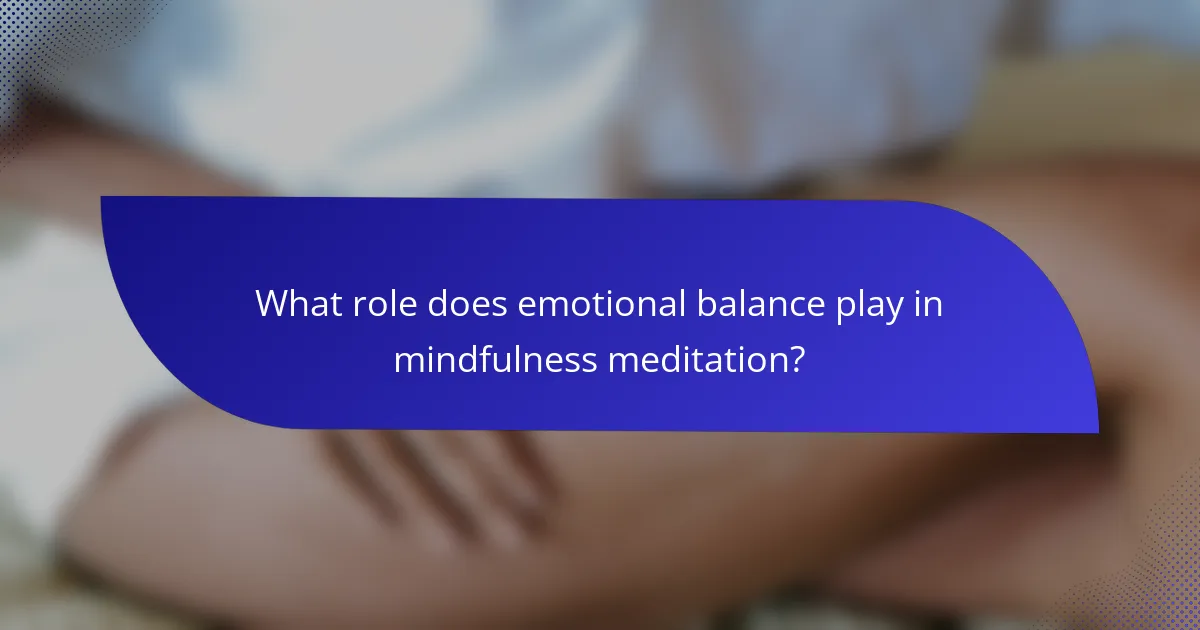 What role does emotional balance play in mindfulness meditation?